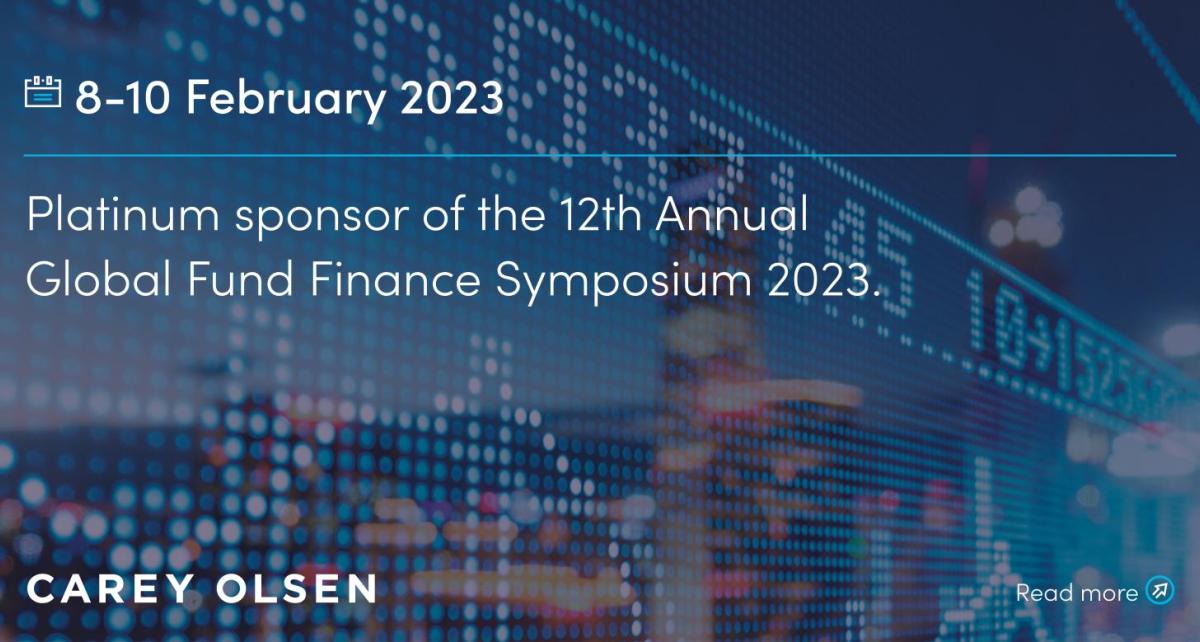 8-10 February 2023

Platinum sponsor of the 12th Annual Global Fund Finance Symposium 2023.

CAREY OLSEN

Read more